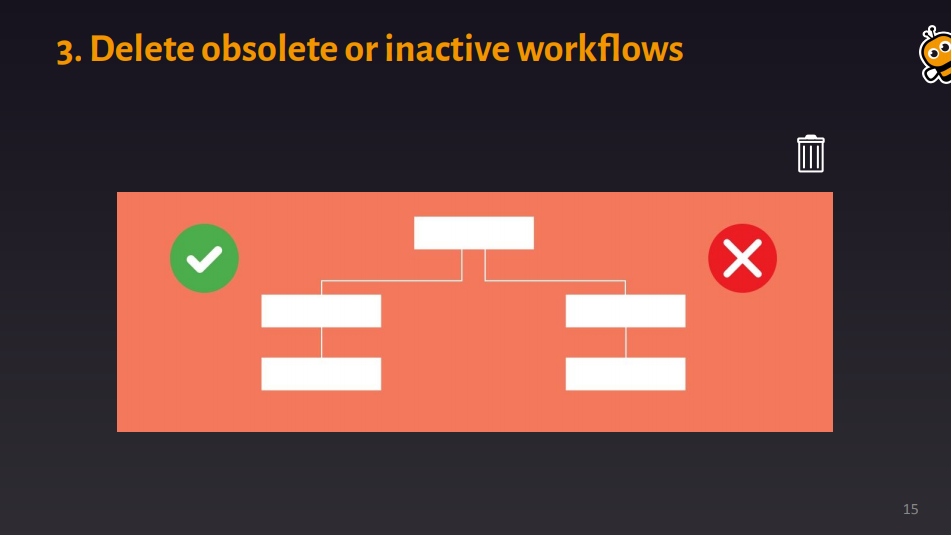 3. Delete obsolete or inactive workflows

15